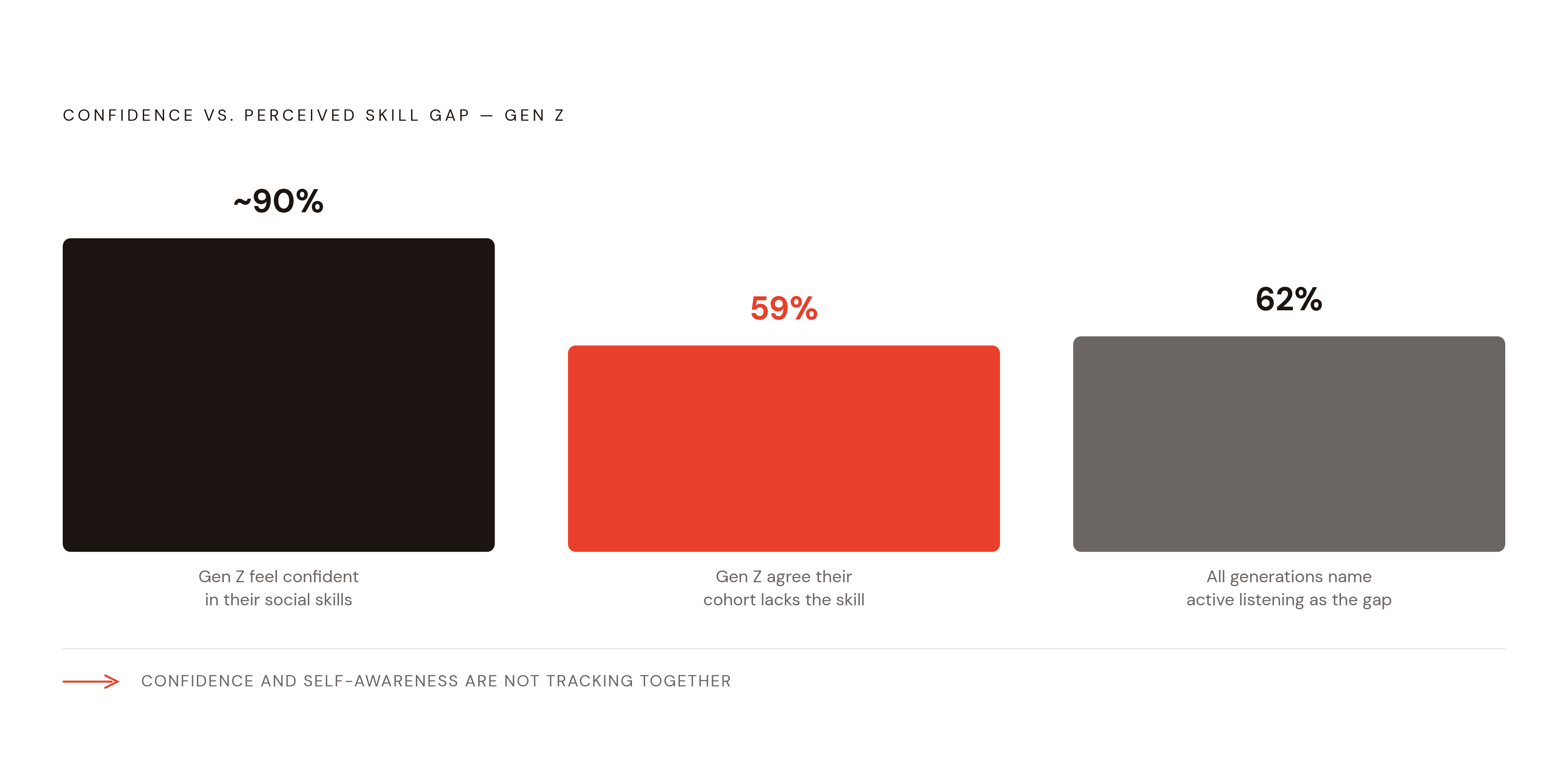 CONFIDENCE VS. PERCEIVED SKILL GAP — GEN Z

~90%

Gen Z feel confident in their social skills

59%

Gen Z agree their cohort lacks the skill

62%

All generations name active listening as the gap

CONFIDENCE AND SELF-AWARENESS ARE NOT TRACKING TOGETHER